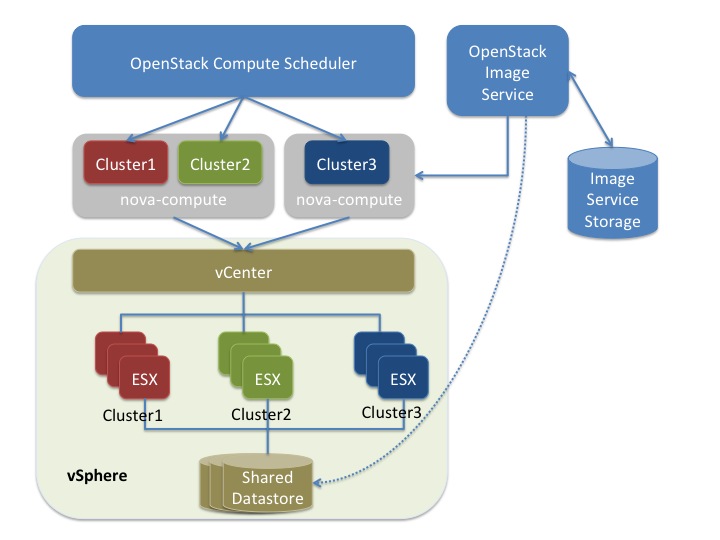 OpenStack Compute Scheduler

OpenStack Image Service

Cluster1 Cluster2

nova-compute

Cluster3

nova-compute

Image Service Storage

vCenter

ESX
Cluster1

ESX
Cluster2

ESX
Cluster3

vSphere

Shared Datastore